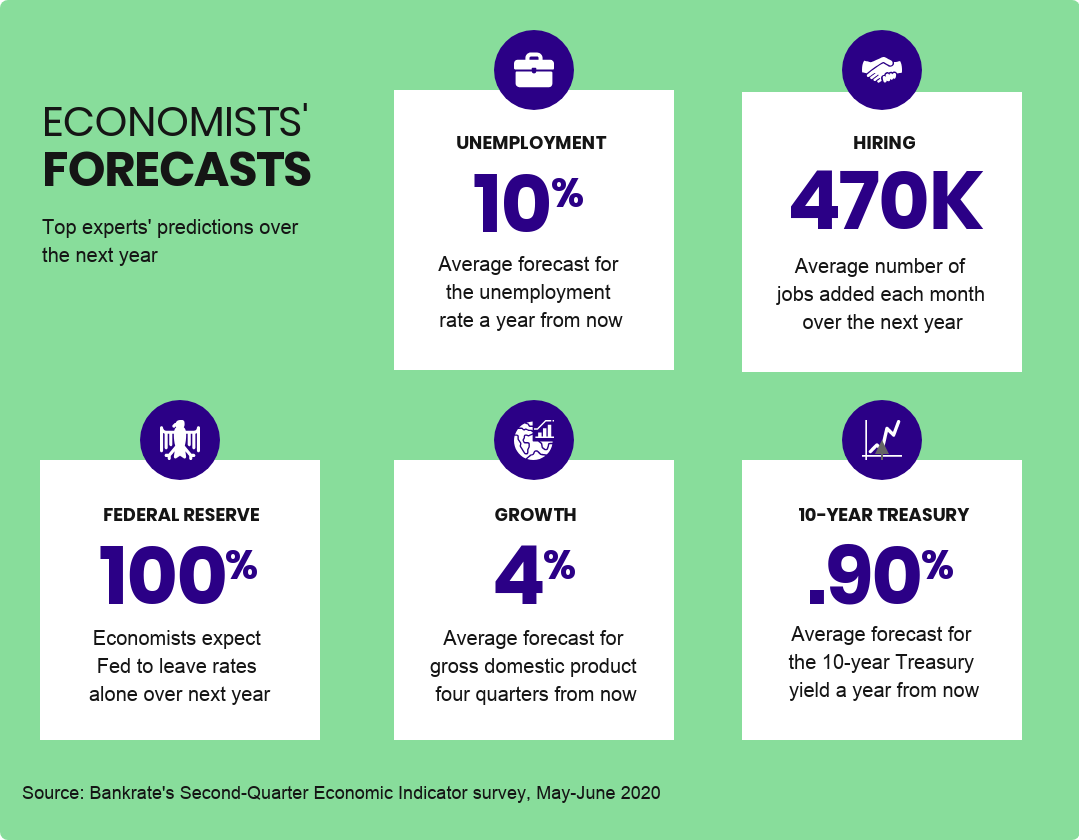 ECONOMISTS'
FORECASTS

Top experts' predictions over the next year

UNEMPLOYMENT

10%

Average forecast for the unemployment rate a year from now

HIRING

470K

Average number of jobs added each month over the next year

FEDERAL RESERVE

100%

Economists expect Fed to leave rates alone over next year

GROWTH

4%

Average forecast for gross domestic product four quarters from now

10-YEAR TREASURY

.90%

Average forecast for the 10-year Treasury yield a year from now

Source: Bankrate's Second-Quarter Economic Indicator survey, May-June 2020